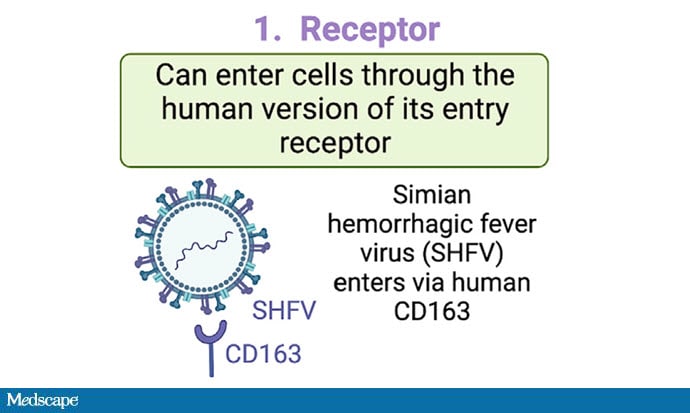 1. Receptor

Can enter cells through the human version of its entry receptor

SHFV

CD163

Simian hemorrhagic fever virus (SHFV) enters via human CD163

Medscape